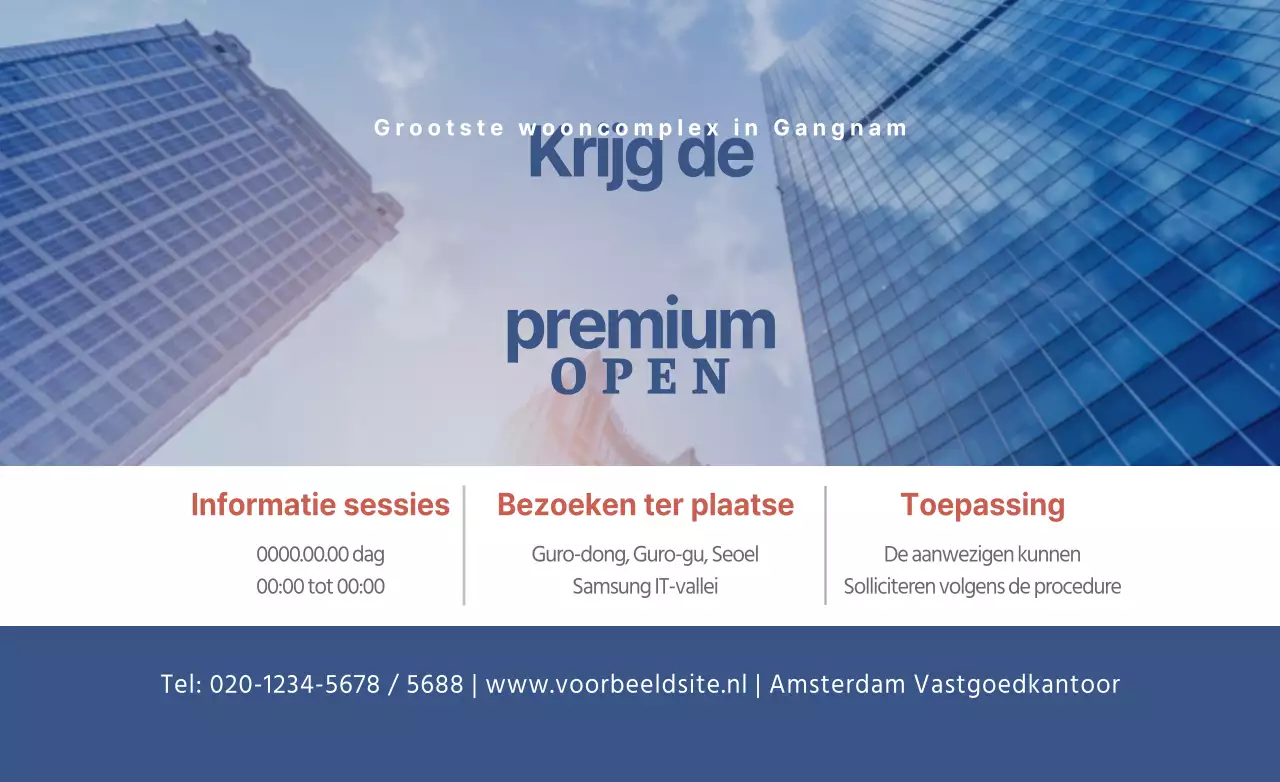 Grootste wooncomplex in Gangnam

Krijg de

premium

OPEN

Informatie sessies

0000.00.00 dag
00:00 tot 00:00

Bezoeken ter plaatse

Guro-dong, Guro-gu, Seoel
Samsung IT-vallei

Toepassing

De aanwezigen kunnen
Solliciteren volgens de procedure

Tel: 020-1234-5678 / 5688 | www.voorbeeldsite.nl | Amsterdam Vastgoedkantoor